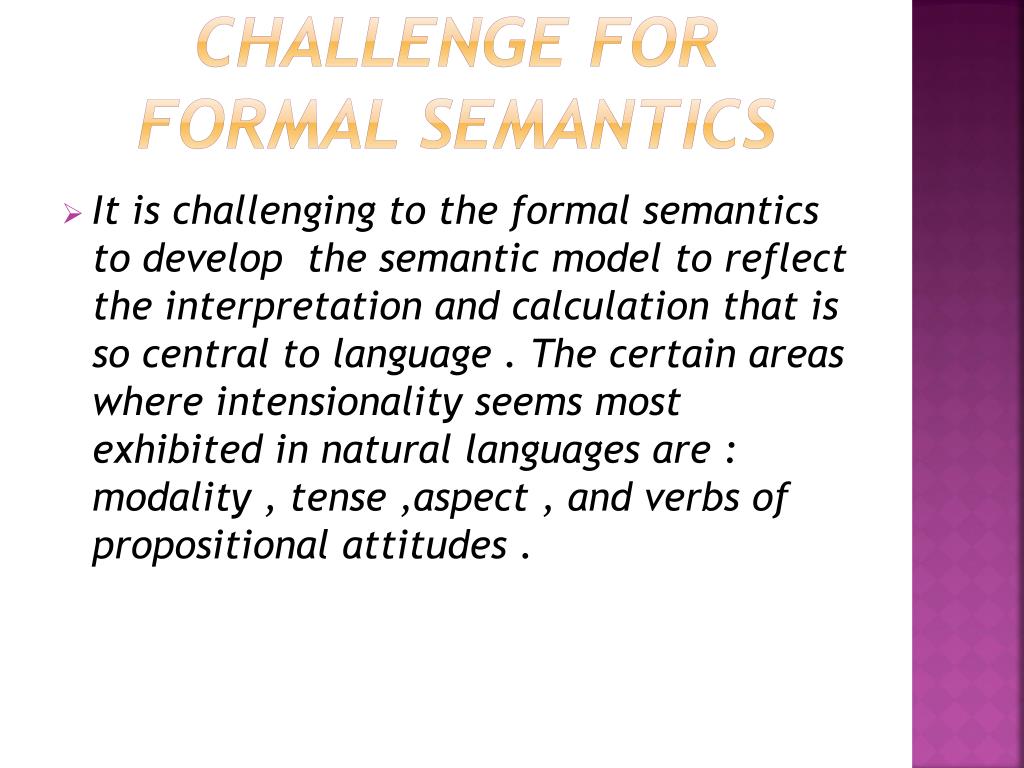 CHALLENGE FOR FORMAL SEMANTICS

It is challenging to the formal semantics to develop the semantic model to reflect the interpretation and calculation that is so central to language . The certain areas where intensionality seems most exhibited in natural languages are : modality , tense ,aspect , and verbs of propositional attitudes .